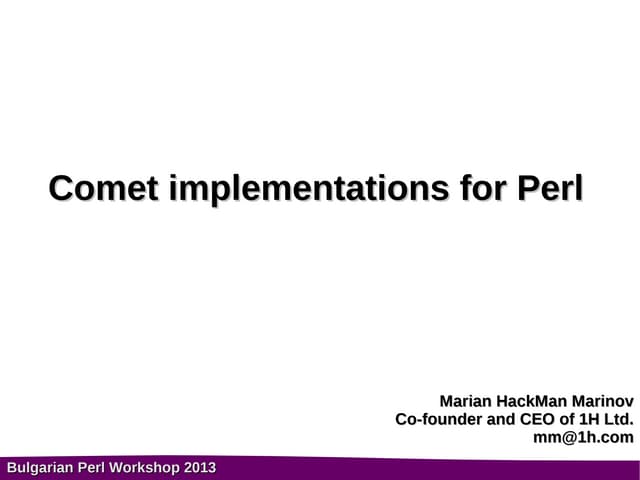 Comet implementations for Perl

Marian HackMan Marinov
Co-founder and CEO of 1H Ltd.
mm@1h.com

Bulgarian Perl Workshop 2013